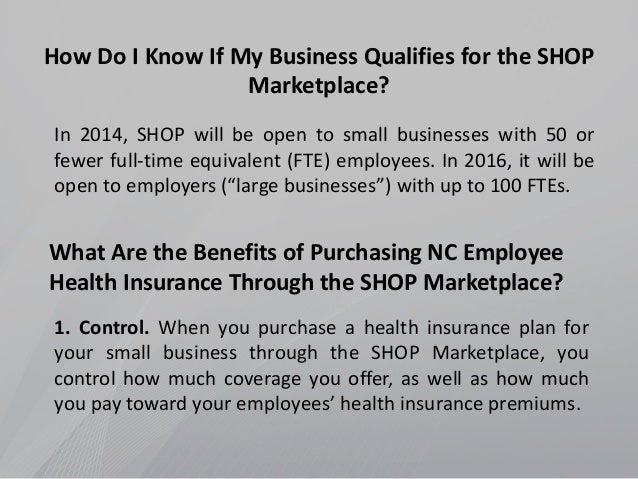 How Do I Know If My Business Qualifies for the SHOP Marketplace?

In 2014, SHOP will be open to small businesses with 50 or fewer full-time equivalent (FTE) employees. In 2016, it will be open to employers (“large businesses”) with up to 100 FTEs.

What Are the Benefits of Purchasing NC Employee Health Insurance Through the SHOP Marketplace?

1. Control. When you purchase a health insurance plan for your small business through the SHOP Marketplace, you control how much coverage you offer, as well as how much you pay toward your employees’ health insurance premiums.